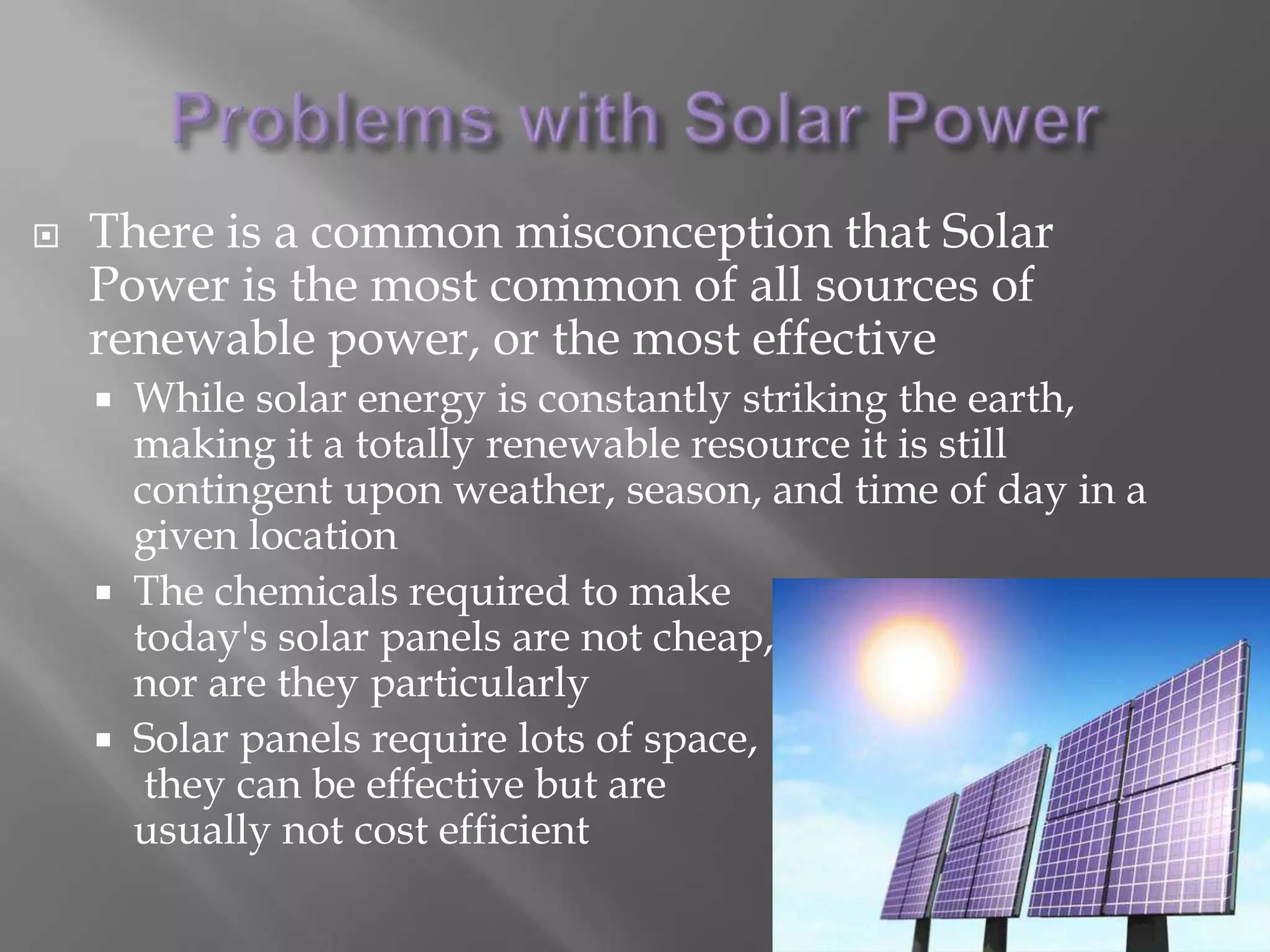 Problems with Solar Power

There is a common misconception that Solar Power is the most common of all sources of renewable power, or the most effective

While solar energy is constantly striking the earth, making it a totally renewable resource it is still contingent upon weather, season, and time of day in a given location

The chemicals required to make today's solar panels are not cheap, nor are they particularly

Solar panels require lots of space, they can be effective but are usually not cost efficient